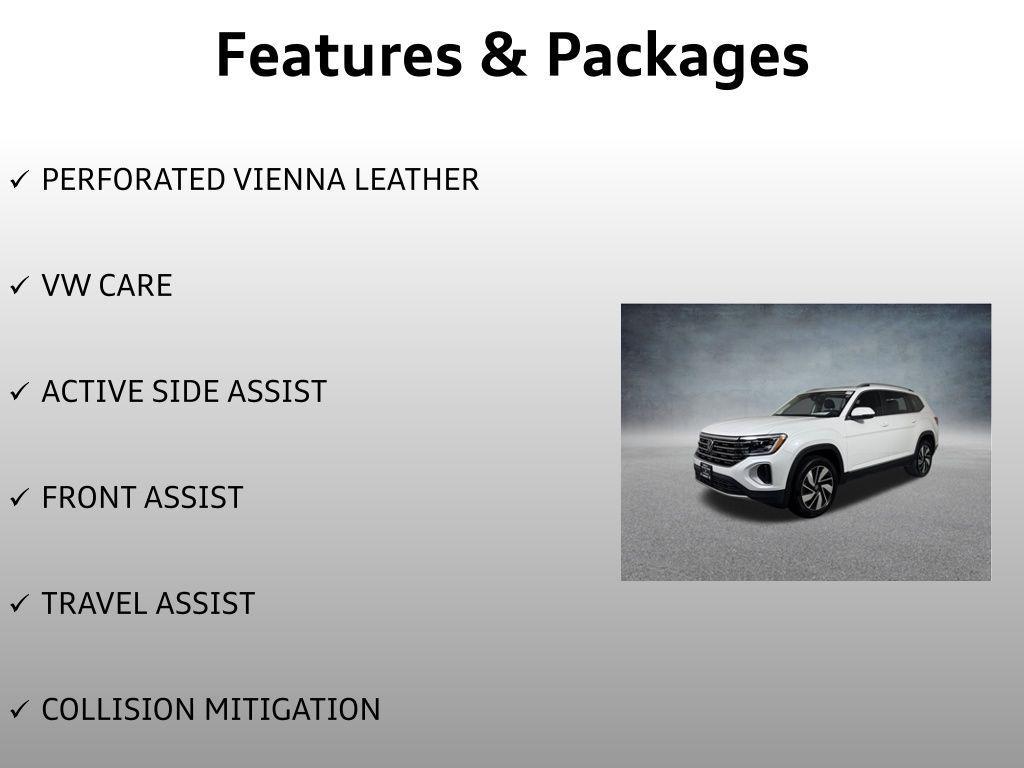 Features & Packages

✓ PERFORATED VIENNA LEATHER

✓ VW CARE

✓ ACTIVE SIDE ASSIST

✓ FRONT ASSIST

✓ TRAVEL ASSIST

✓ COLLISION MITIGATION